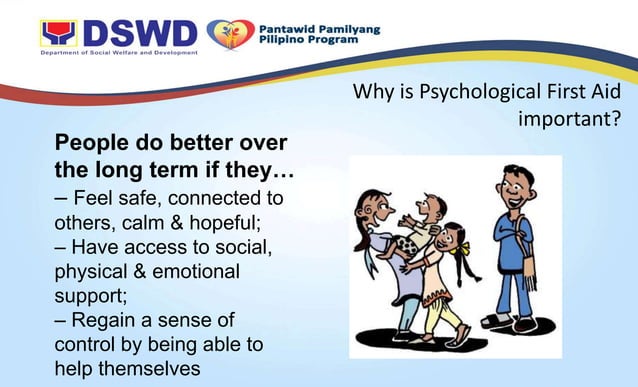 DSWD
Department of Social Welfare and Development

Pantawid Pamilyang Pilipino Program

Why is Psychological First Aid important?

People do better over the long term if they…
– Feel safe, connected to others, calm & hopeful;
– Have access to social, physical & emotional support;
– Regain a sense of control by being able to help themselves